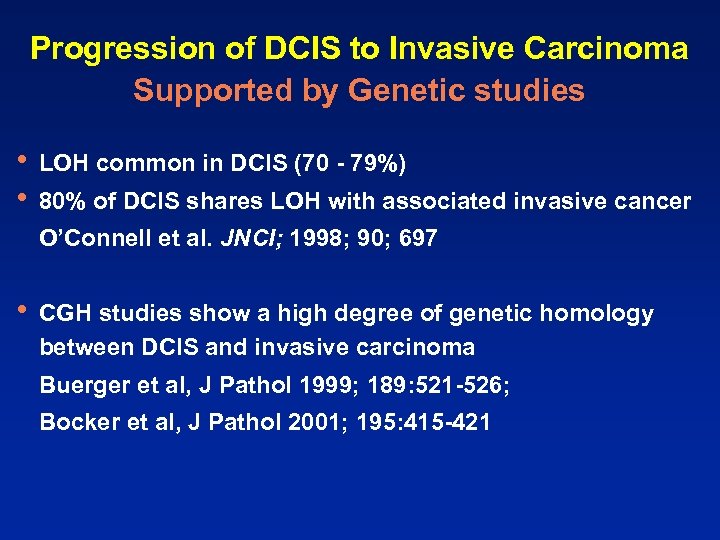 Progression of DCIS to Invasive Carcinoma
Supported by Genetic studies

• LOH common in DCIS (70 - 79%)
• 80% of DCIS shares LOH with associated invasive cancer
O'Connell et al. JNCI; 1998; 90; 697

• CGH studies show a high degree of genetic homology between DCIS and invasive carcinoma
Buerger et al, J Pathol 1999; 189:521-526;
Bocker et al, J Pathol 2001; 195:415-421